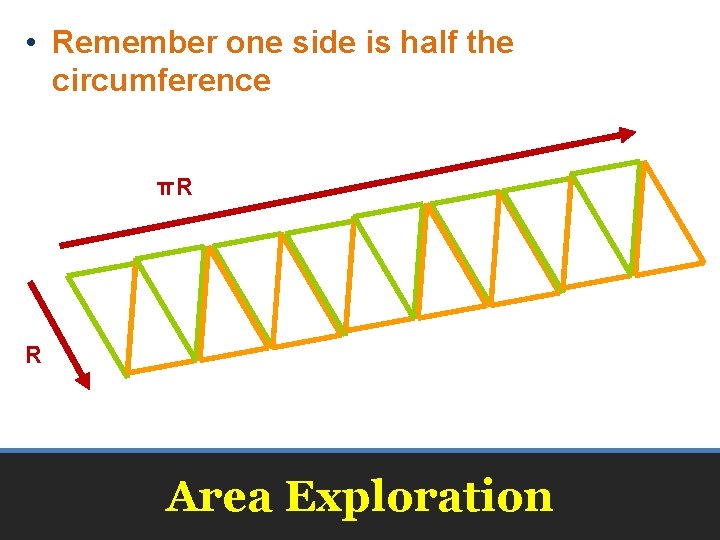 • Remember one side is half the circumference

$\pi R$

R

Area Exploration